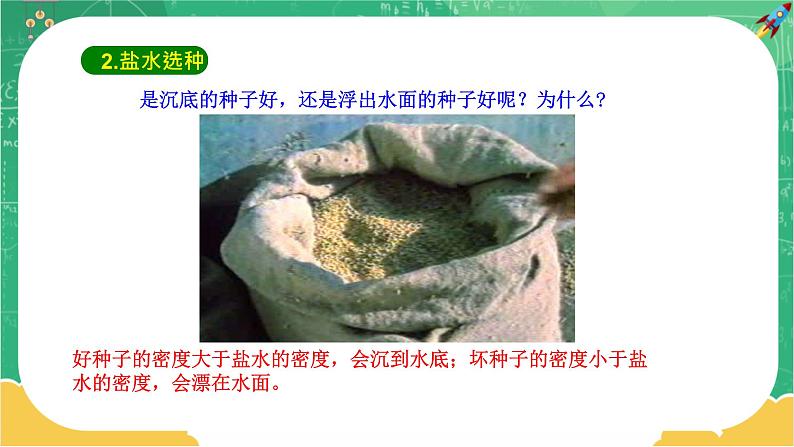 2.盐水选种

是沉底的种子好，还是浮出水面的种子好呢？为什么？

好种子的密度大于盐水的密度，会沉到水底；坏种子的密度小于盐水的密度，会漂在水面。